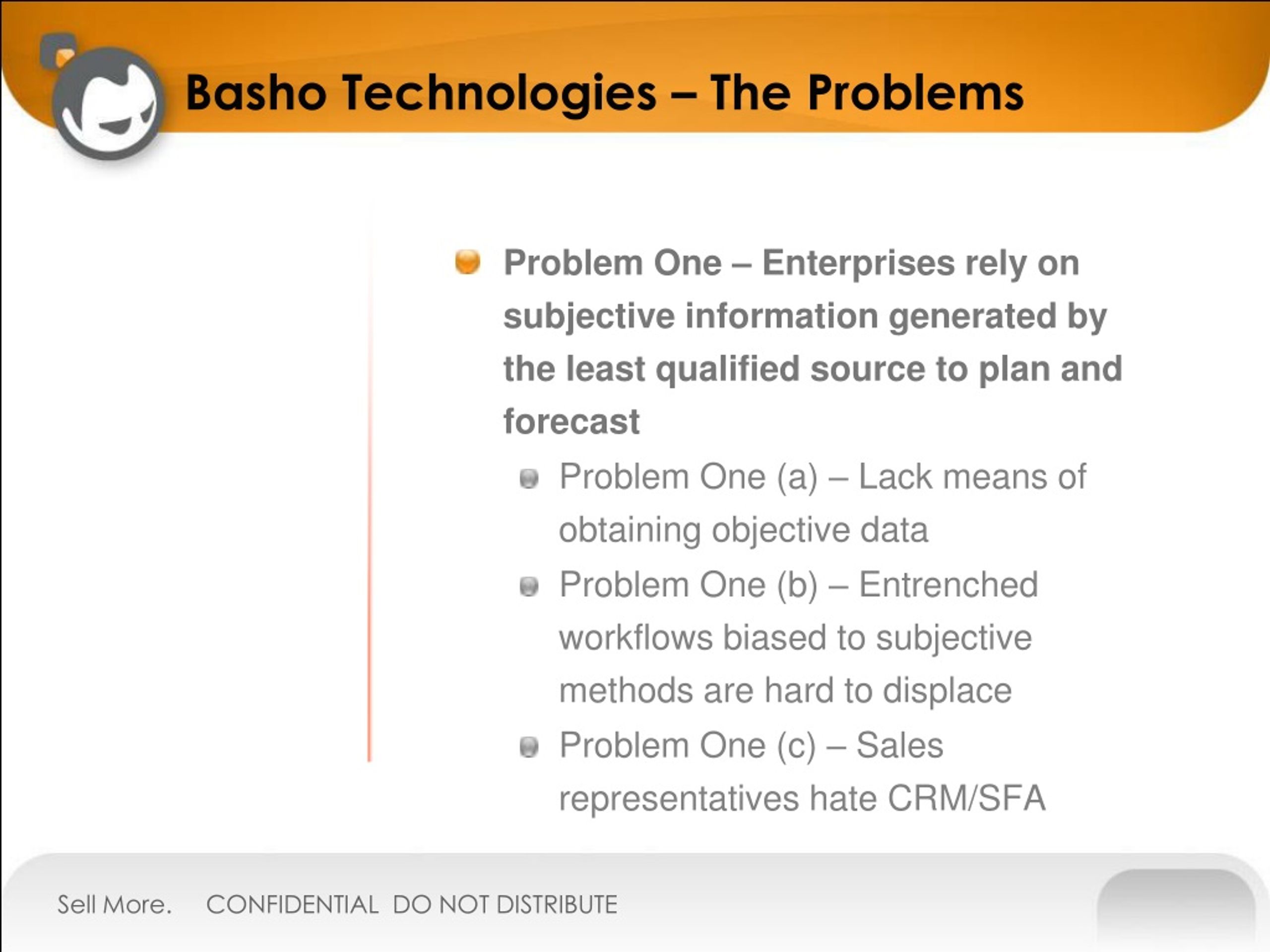 Basho Technologies – The Problems

Problem One – Enterprises rely on subjective information generated by the least qualified source to plan and forecast

Problem One (a) – Lack means of obtaining objective data

Problem One (b) – Entrenched workflows biased to subjective methods are hard to displace

Problem One (c) – Sales representatives hate CRM/SFA

Sell More. CONFIDENTIAL DO NOT DISTRIBUTE